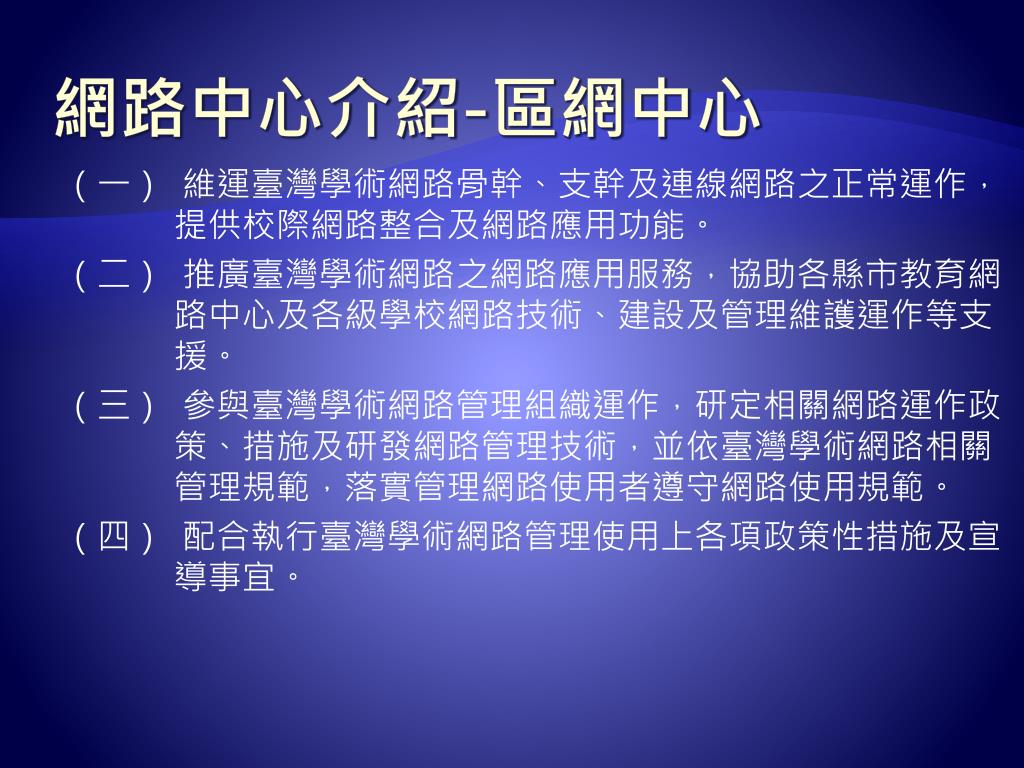 網路中心介紹-區網中心

（一） 維運臺灣學術網路骨幹、支幹及連線網路之正常運作，提供校際網路整合及網路應用功能。

（二） 推廣臺灣學術網路之網路應用服務，協助各縣市教育網路中心及各級學校網路技術、建設及管理維護運作等支援。

（三） 參與臺灣學術網路管理組織運作，研定相關網路運作政策、措施及研發網路管理技術，並依臺灣學術網路相關管理規範，落實管理網路使用者遵守網路使用規範。

（四） 配合執行臺灣學術網路管理使用上各項政策性措施及宣導事宜。